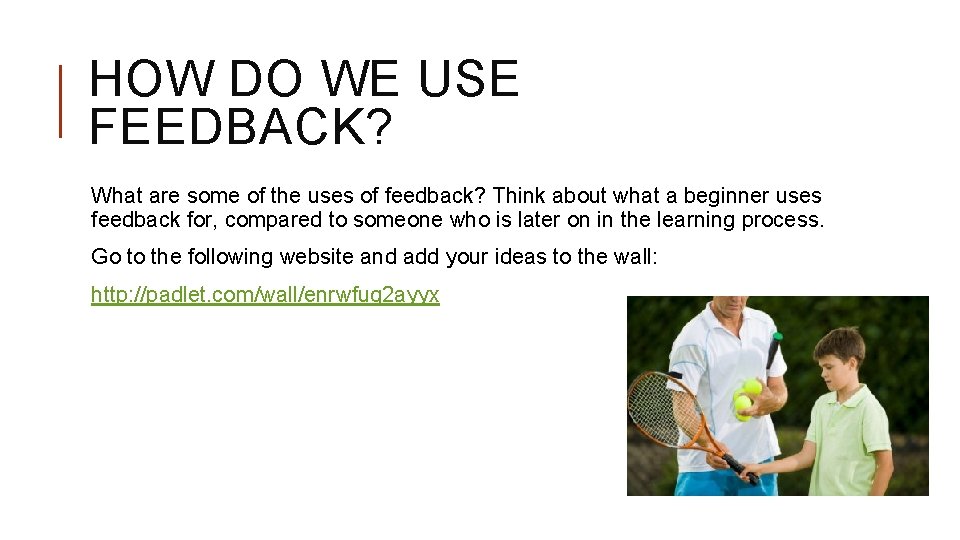 HOW DO WE USE FEEDBACK?

What are some of the uses of feedback? Think about what a beginner uses feedback for, compared to someone who is later on in the learning process.

Go to the following website and add your ideas to the wall:

http://padlet.com/wall/enrwfug2ayyx